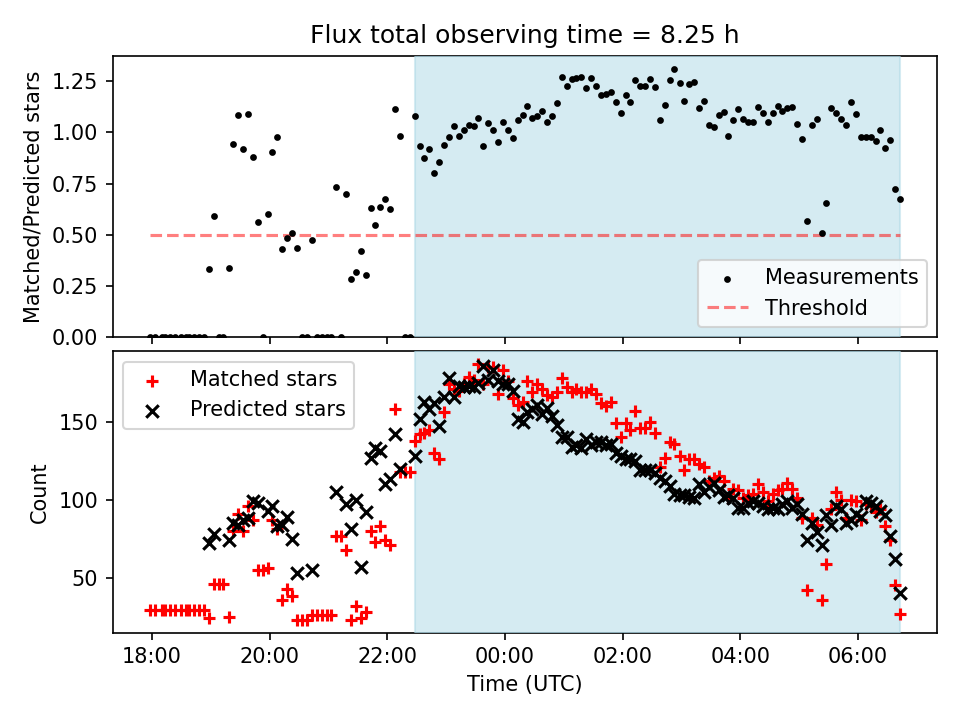 Flux total observing time = 8.25 h

Matched/Predicted stars

1.25
1.00
0.75
0.50
0.25
0.00

Measurements
Threshold

Matched stars
Predicted stars

Count

150
100
50

18:00
20:00
22:00
00:00
02:00
04:00
06:00

Time (UTC)